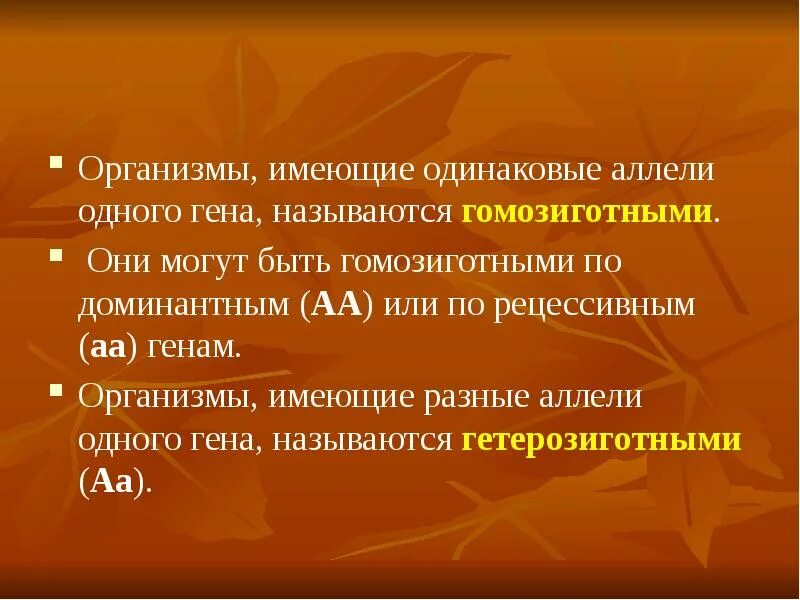 Организмы, имеющие одинаковые аллели одного гена, называются гомозиготными.

Они могут быть гомозиготными по доминантным (АА) или по рецессивным (аа) генам.

Организмы, имеющие разные аллели одного гена, называются гетерозиготными (Аа).